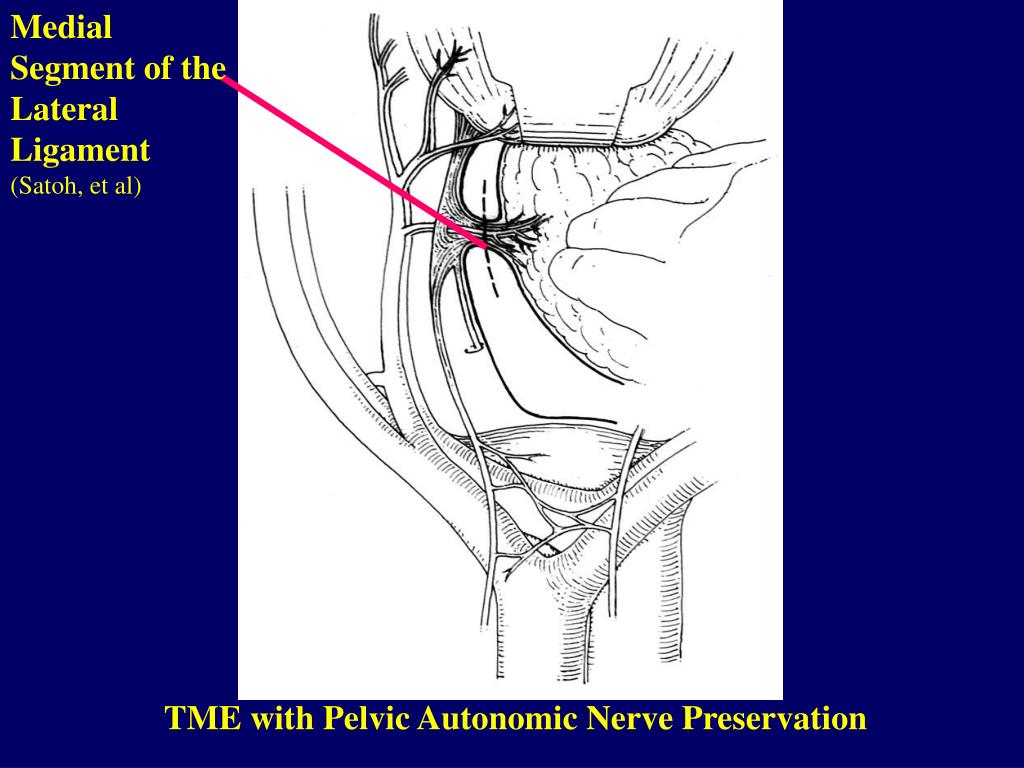 Medial Segment of the Lateral Ligament
(Satoh, et al)

TME with Pelvic Autonomic Nerve Preservation